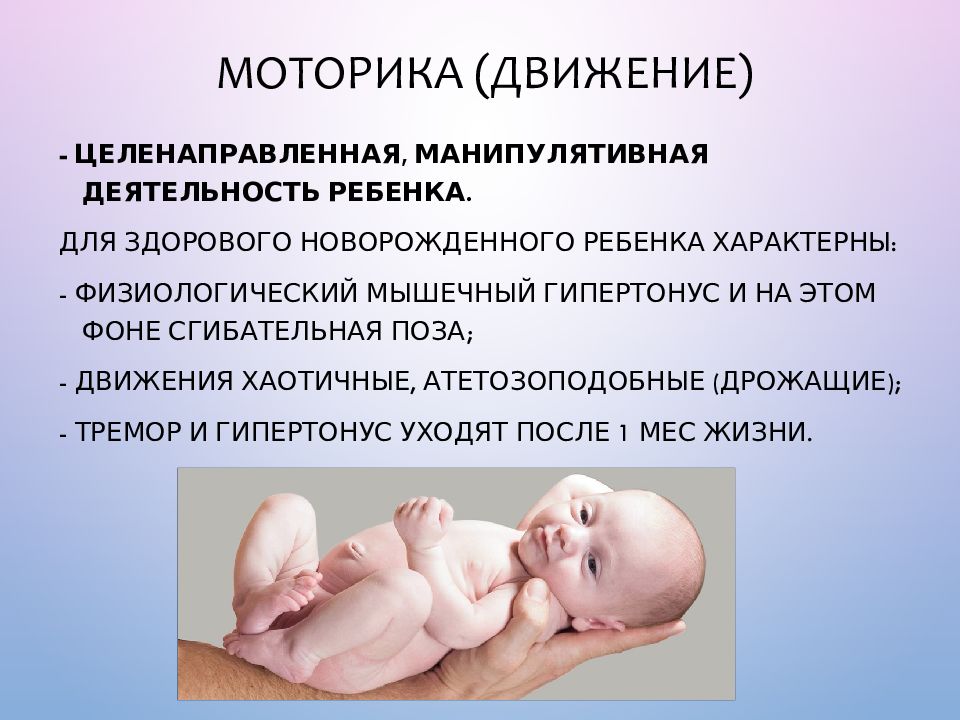 МОТОРИКА (ДВИЖЕНИЕ)

- ЦЕЛЕНАПРАВЛЕННАЯ, МАНИПУЛЯТИВНАЯ ДЕЯТЕЛЬНОСТЬ РЕБЕНКА.

ДЛЯ ЗДОРОВОГО НОВОРОЖДЕННОГО РЕБЕНКА ХАРАКТЕРНЫ:

- ФИЗИОЛОГИЧЕСКИЙ МЫШЕЧНЫЙ ГИПЕРТОНУС И НА ЭТОМ ФОНЕ СГИБАТЕЛЬНАЯ ПОЗА;

- ДВИЖЕНИЯ ХАОТИЧНЫЕ, АТЕТОЗОПОДОБНЫЕ (ДРОЖАЩИЕ);

- ТРЕМОР И ГИПЕРТОНУС УХОДЯТ ПОСЛЕ 1 МЕС ЖИЗНИ.